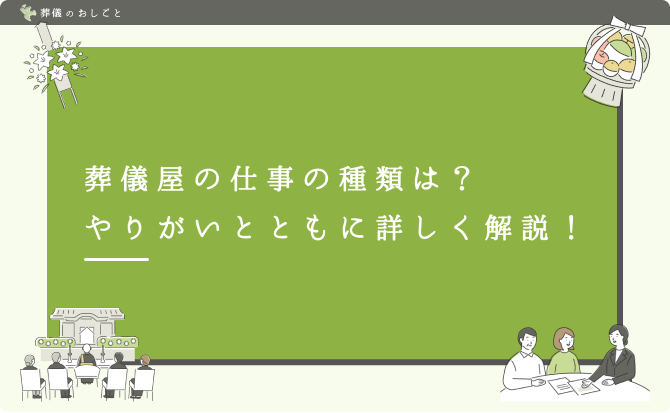 葬儀のおしごと

葬儀屋の仕事の種類は？
やりがいとともに詳しく解説！